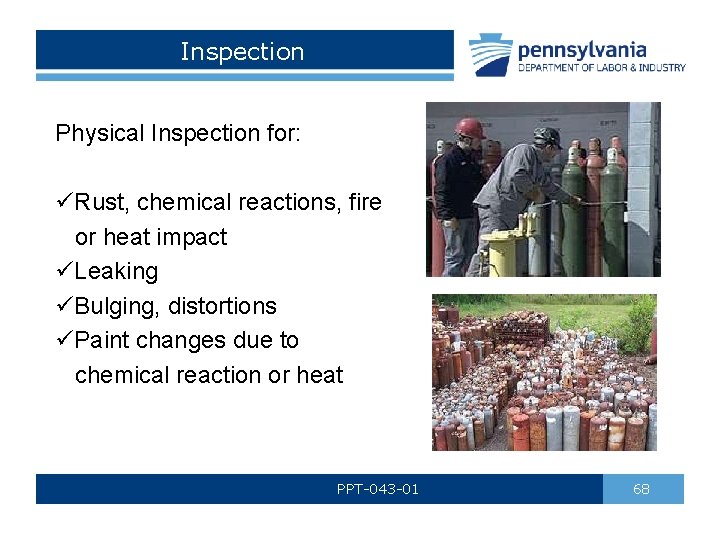 Inspection

pennsylvania
DEPARTMENT OF LABOR & INDUSTRY

Physical Inspection for:

✓Rust, chemical reactions, fire or heat impact
✓Leaking
✓Bulging, distortions
✓Paint changes due to chemical reaction or heat

PPT-043-01

68